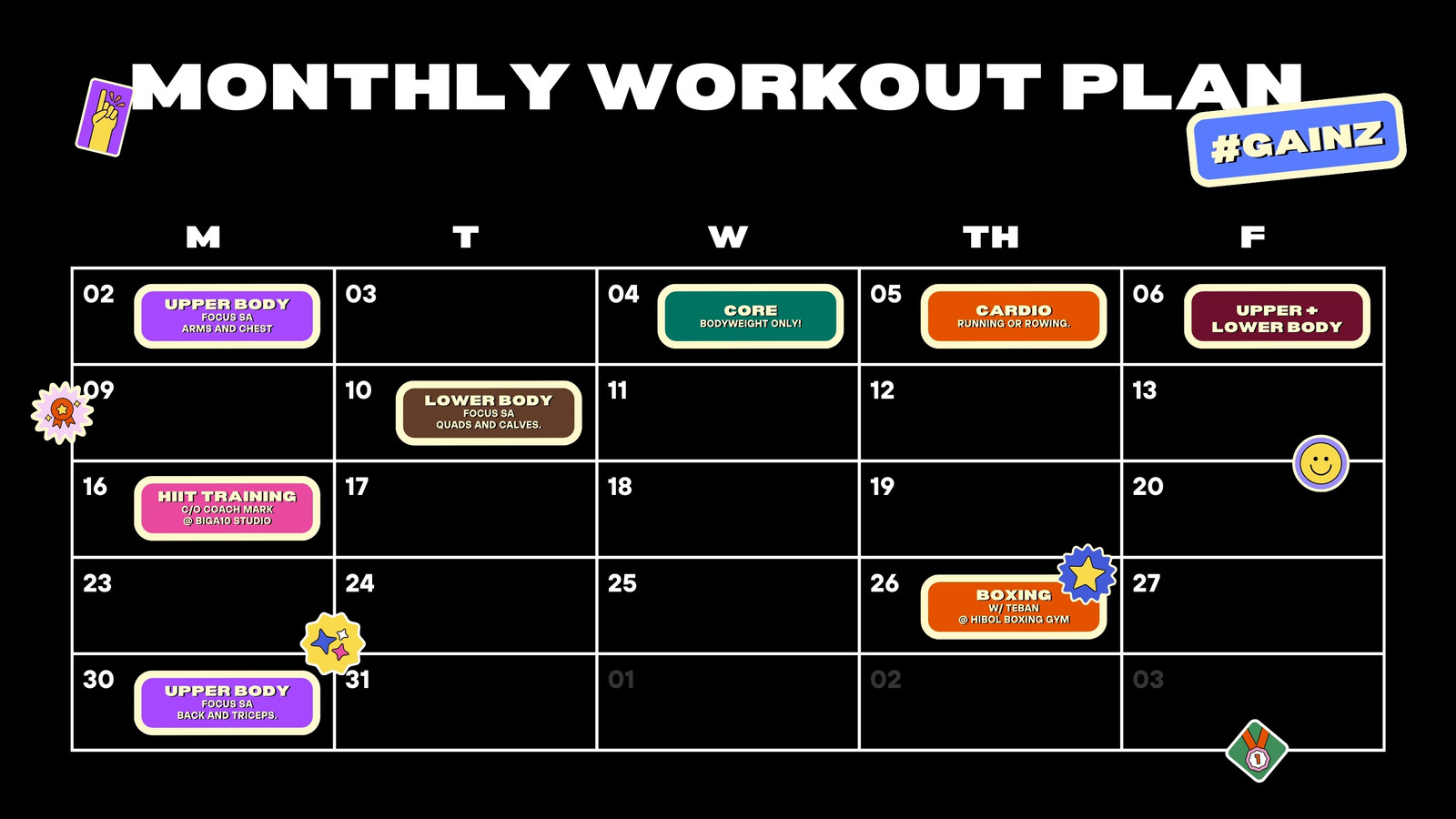 MONTHLY WORKOUT PLAN

#GAINZ

| M | T | W | TH | F |
|---|---|---|---|---|
| 02 UPPER BODY FOCUS SA ARMS AND CHEST | 03 | 04 CORE BODYWEIGHT ONLY! | 05 CARDIO RUNNING OR ROWING. | 06 UPPER + LOWER BODY |
| 09 | 10 LOWER BODY FOCUS SA QUADS AND CALVES. | 11 | 12 | 13 |
| 16 HIIT TRAINING C/O COACH MARK @ BIGA10 STUDIO | 17 | 18 | 19 | 20 |
| 23 | 24 | 25 | 26 BOXING W/ TEBAN @ HIBOL BOXING GYM | 27 |
| 30 UPPER BODY FOCUS SA BACK AND TRICEPS. | 31 | 01 | 02 | 03 |

1